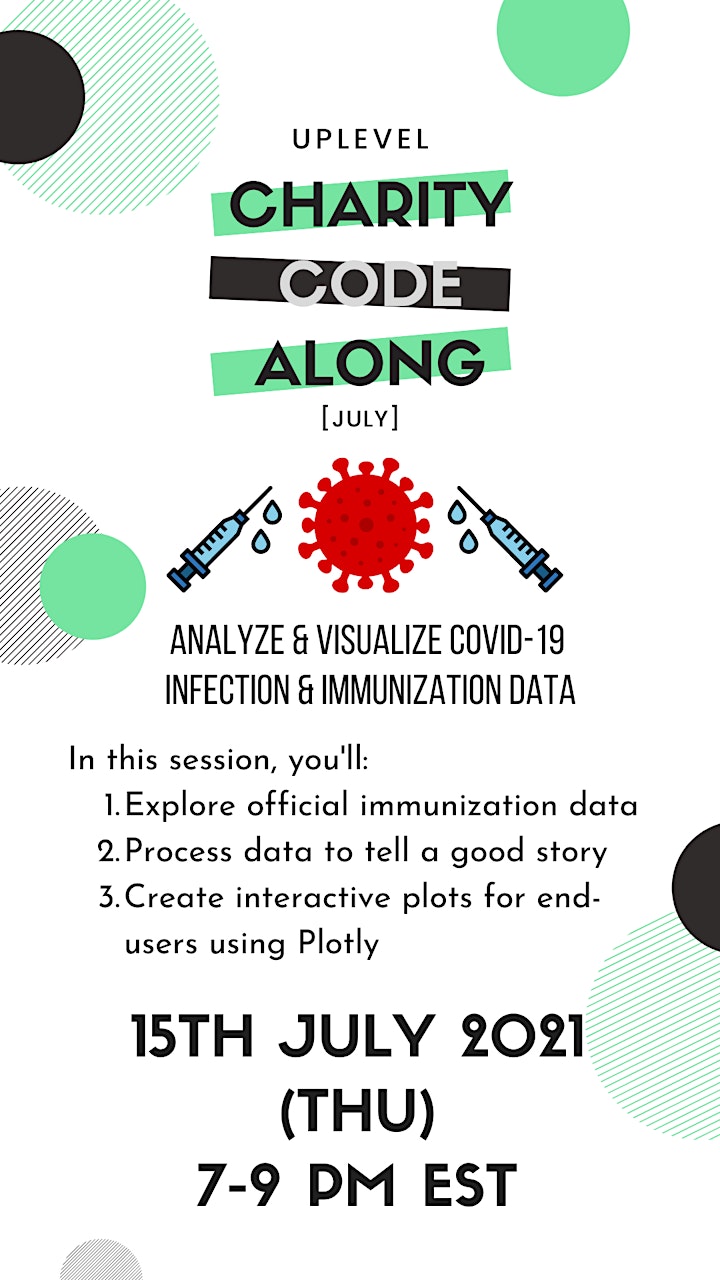 UPLEVEL

CHARITY
CODE
ALONG

[JULY]

ANALYZE & VISUALIZE COVID-19 INFECTION & IMMUNIZATION DATA

In this session, you'll:
1. Explore official immunization data
2. Process data to tell a good story
3. Create interactive plots for end-users using Plotly

15TH JULY 2021
(THU)
7-9 PM EST